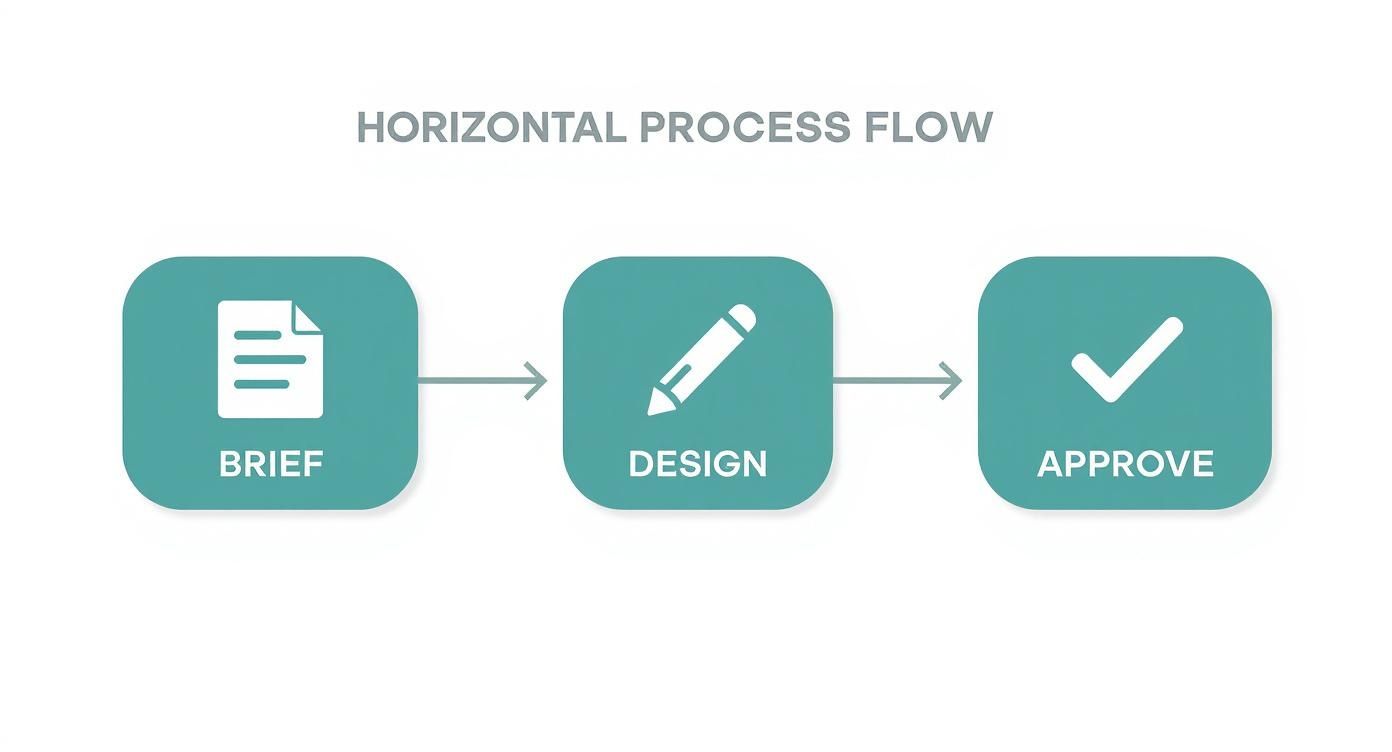 HORIZONTAL PROCESS FLOW

BRIEF

DESIGN

APPROVE